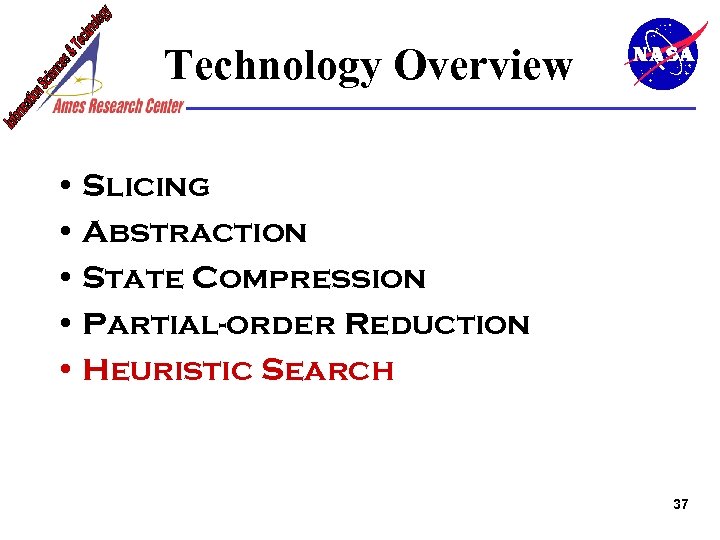 Information Sciences & Technology
Ames Research Center

Technology Overview

NASA

• Slicing
• Abstraction
• State Compression
• Partial-order Reduction
• Heuristic Search

37